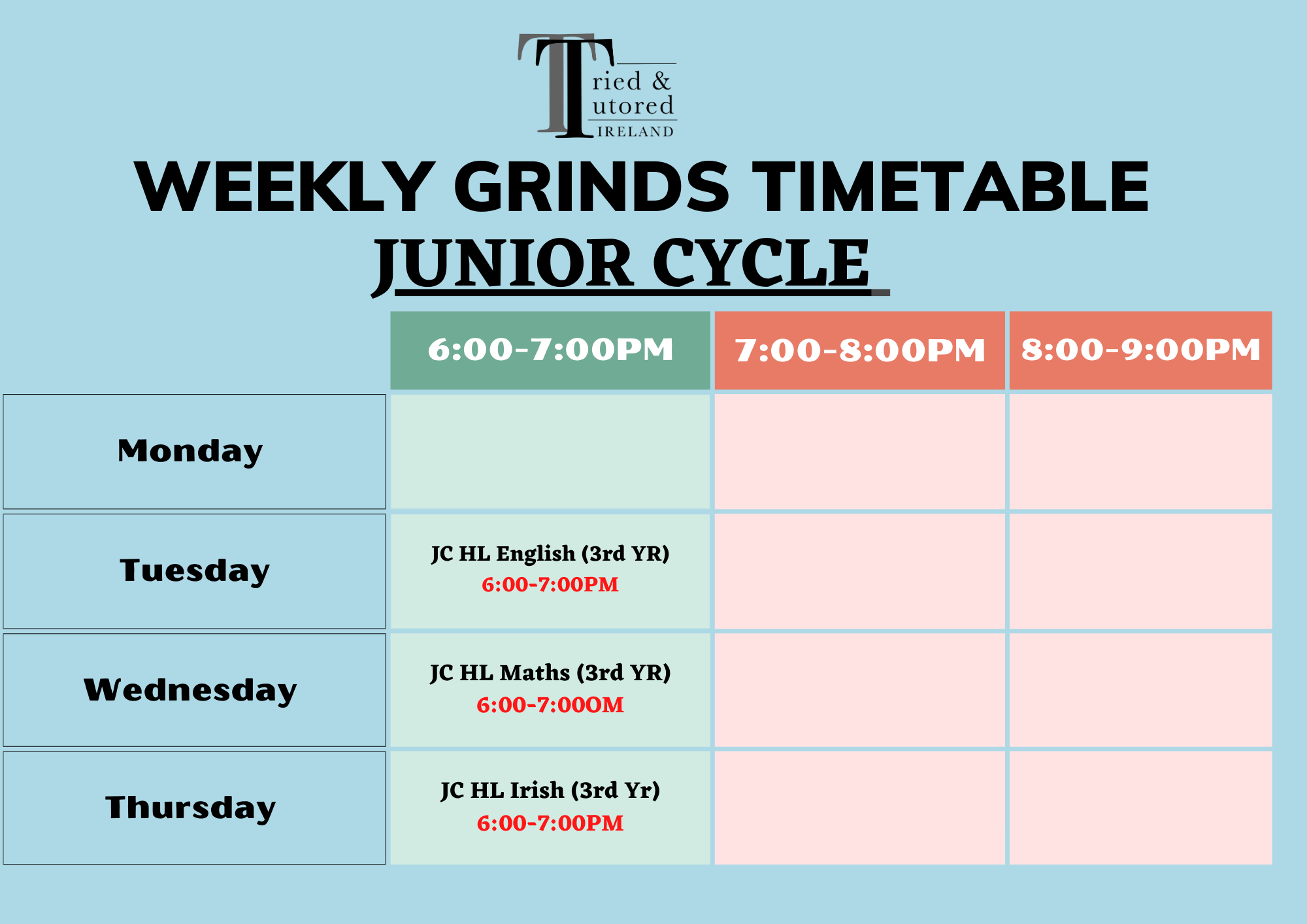 Tried & Tutored IRELAND

WEEKLY GRINDS TIMETABLE

JUNIOR CYCLE

| | 6:00-7:00PM | 7:00-8:00PM | 8:00-9:00PM |
|---|---|---|---|
| Monday | | | |
| Tuesday | JC HL English (3rd YR) 6:00-7:00PM | | |
| Wednesday | JC HL Maths (3rd YR) 6:00-7:00OM | | |
| Thursday | JC HL Irish (3rd Yr) 6:00-7:00PM | | |